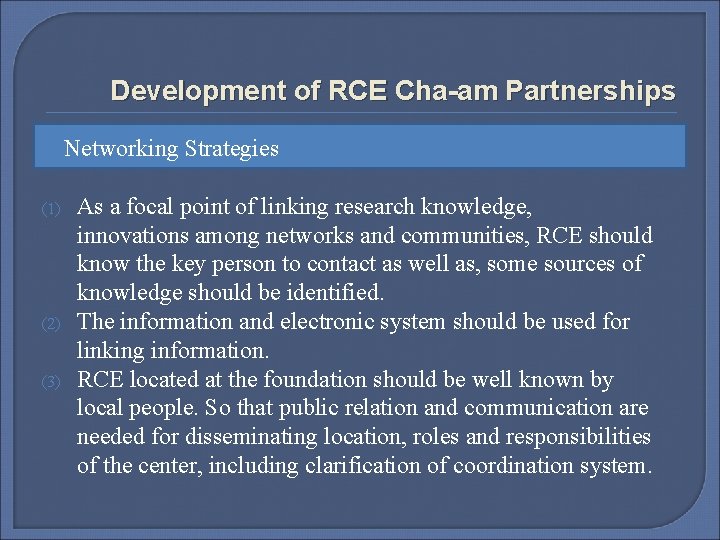 Development of RCE Cha-am Partnerships

Networking Strategies

(1) As a focal point of linking research knowledge, innovations among networks and communities, RCE should know the key person to contact as well as, some sources of knowledge should be identified.

(2) The information and electronic system should be used for linking information.

(3) RCE located at the foundation should be well known by local people. So that public relation and communication are needed for disseminating location, roles and responsibilities of the center, including clarification of coordination system.